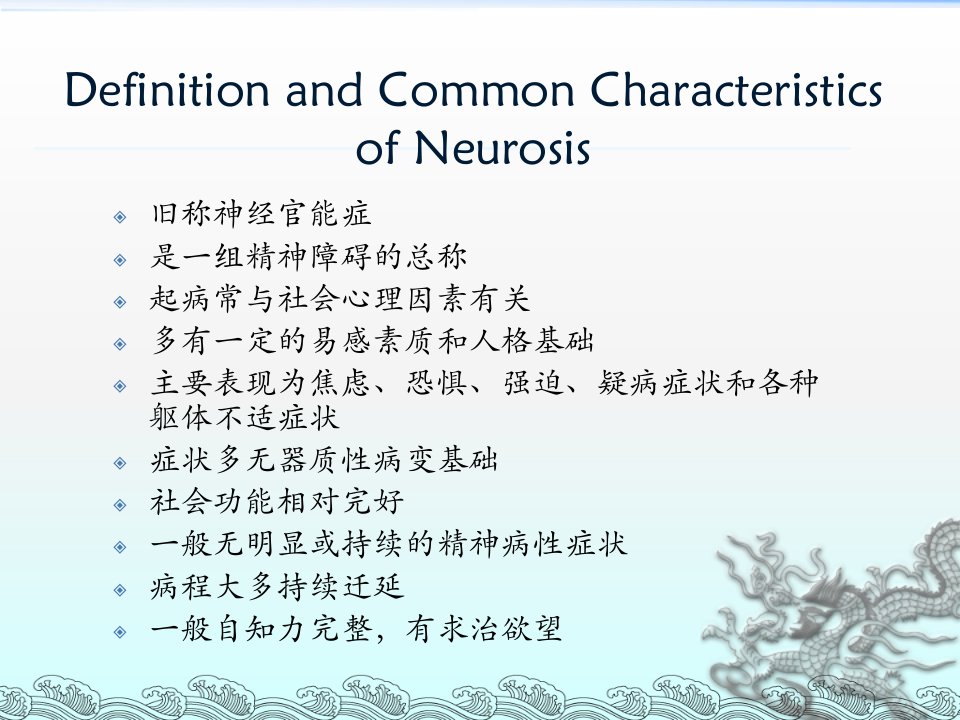 Definition and Common Characteristics of Neurosis

旧称神经官能症

是一组精神障碍的总称

起病常与社会心理因素有关

多有一定的易感素质和人格基础

主要表现为焦虑、恐惧、强迫、疑病症状和各种躯体不适症状

症状多无器质性病变基础

社会功能相对完好

一般无明显或持续的精神病性症状

病程大多持续迁延

一般自知力完整，有求治欲望